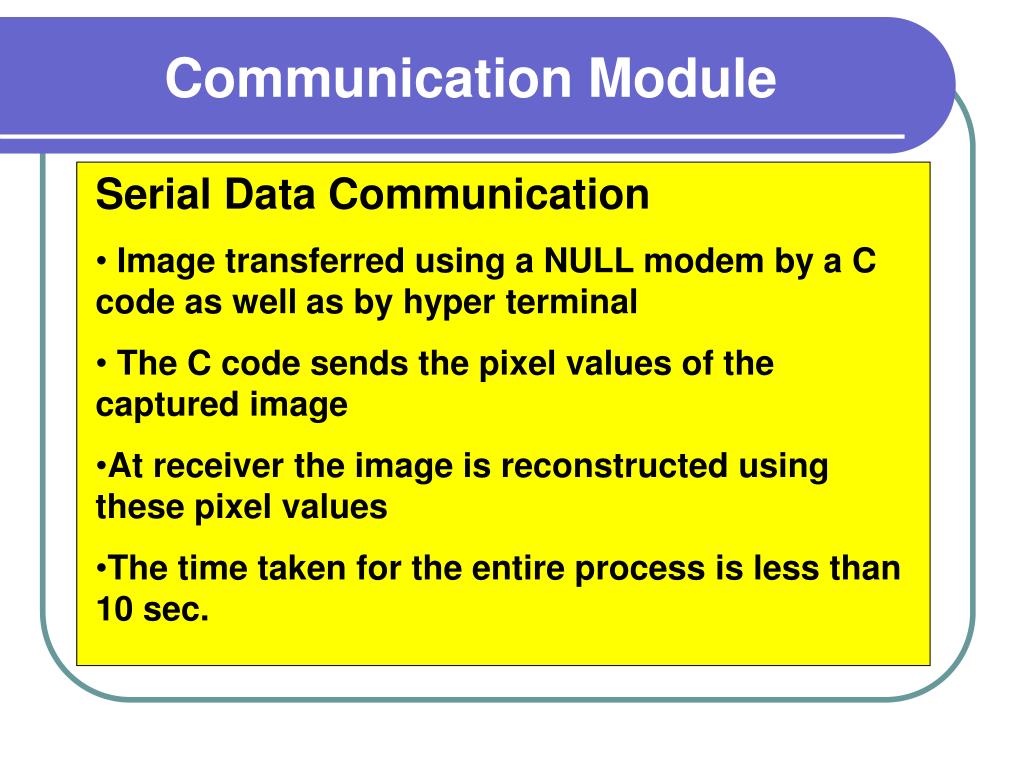 Communication Module

Serial Data Communication

• Image transferred using a NULL modem by a C code as well as by hyper terminal

• The C code sends the pixel values of the captured image

•At receiver the image is reconstructed using these pixel values

•The time taken for the entire process is less than 10 sec.